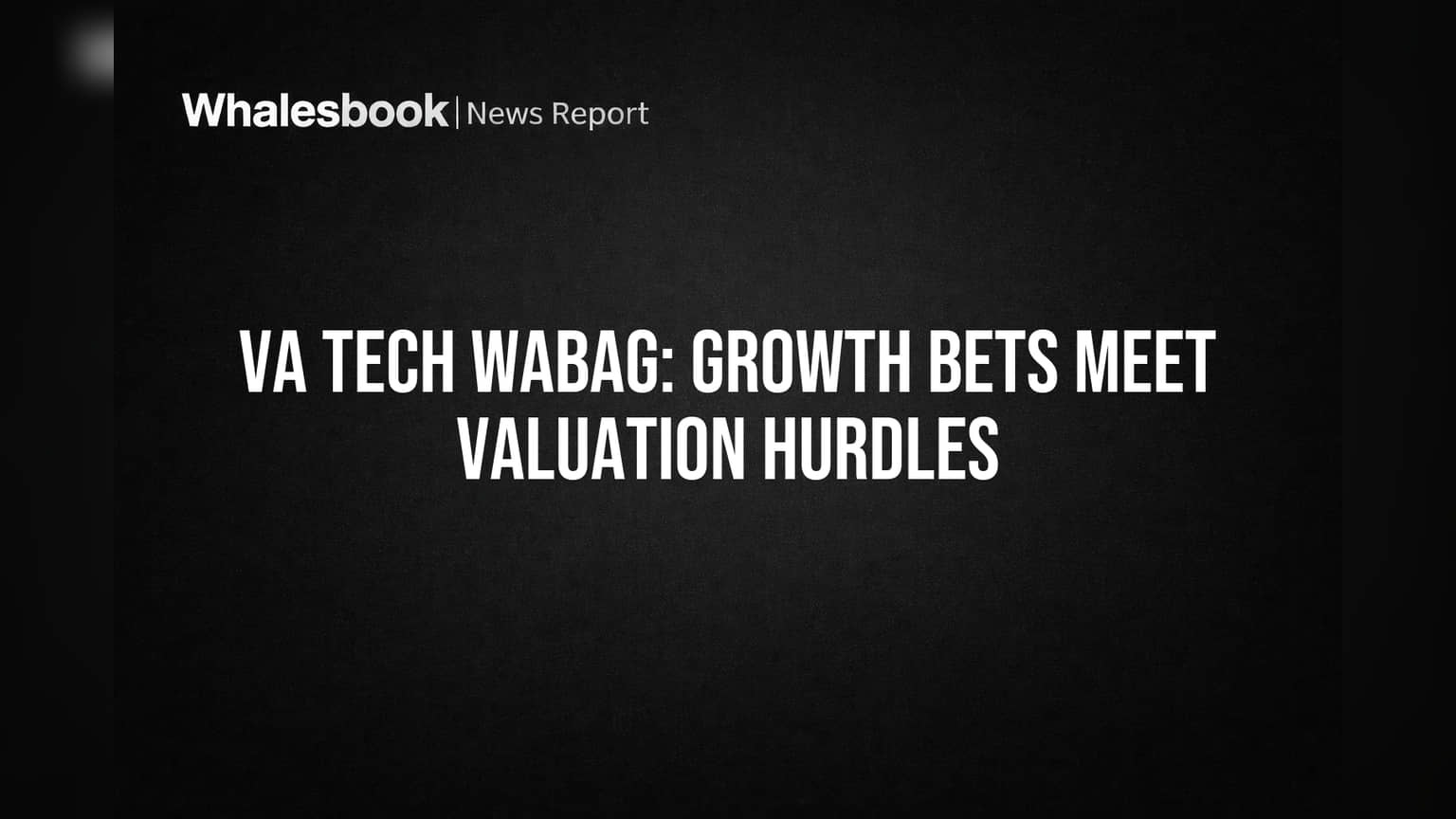 Whalesbook | News Report

VA TECH WABAG: GROWTH BETS MEET VALUATION HURDLES